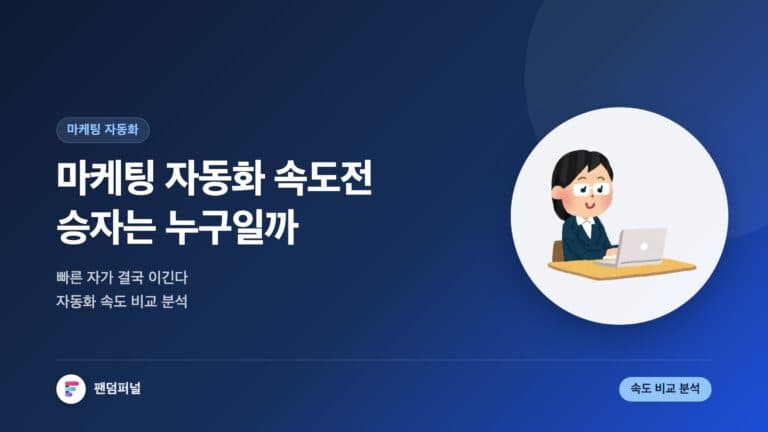 마케팅 자동화

마케팅 자동화 속도전
승자는 누구일까

빠른 자가 결국 이긴다
자동화 속도 비교 분석

팬덤퍼널

속도 비교 분석